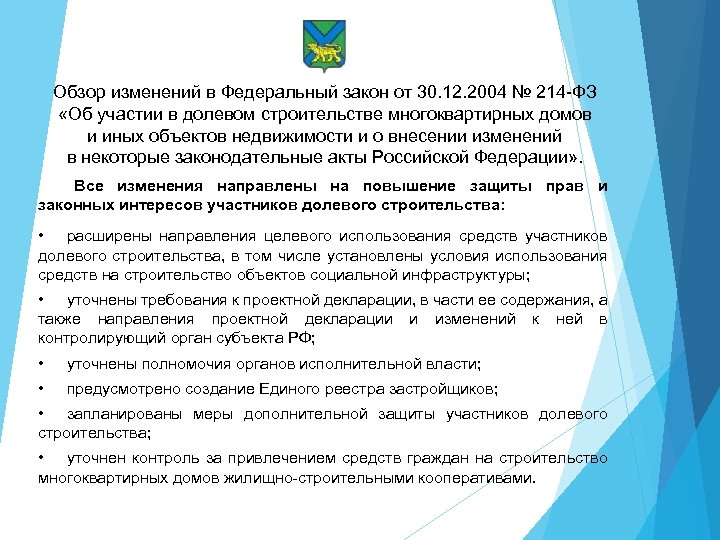 Обзор изменений в Федеральный закон от 30.12.2004 № 214-ФЗ «Об участии в долевом строительстве многоквартирных домов и иных объектов недвижимости и о внесении изменений в некоторые законодательные акты Российской Федерации».

Все изменения направлены на повышение защиты прав и законных интересов участников долевого строительства:

• расширены направления целевого использования средств участников долевого строительства, в том числе установлены условия использования средств на строительство объектов социальной инфраструктуры;

• уточнены требования к проектной декларации, в части ее содержания, а также направления проектной декларации и изменений к ней в контролирующий орган субъекта РФ;

• уточнены полномочия органов исполнительной власти;

• предусмотрено создание Единого реестра застройщиков;

• запланированы меры дополнительной защиты участников долевого строительства;

• уточнен контроль за привлечением средств граждан на строительство многоквартирных домов жилищно-строительными кооперативами.